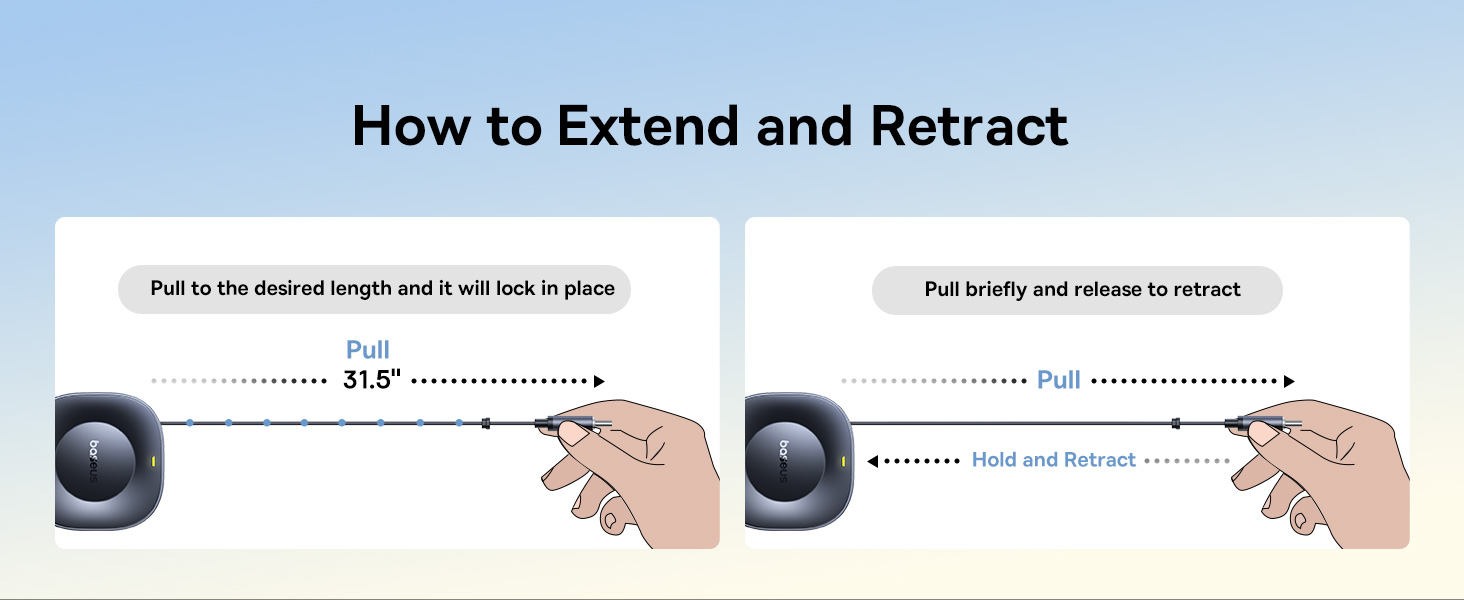 How to Extend and Retract

Pull to the desired length and it will lock in place

Pull
31.5"

baseus

Pull briefly and release to retract

Pull

Hold and Retract

baseus